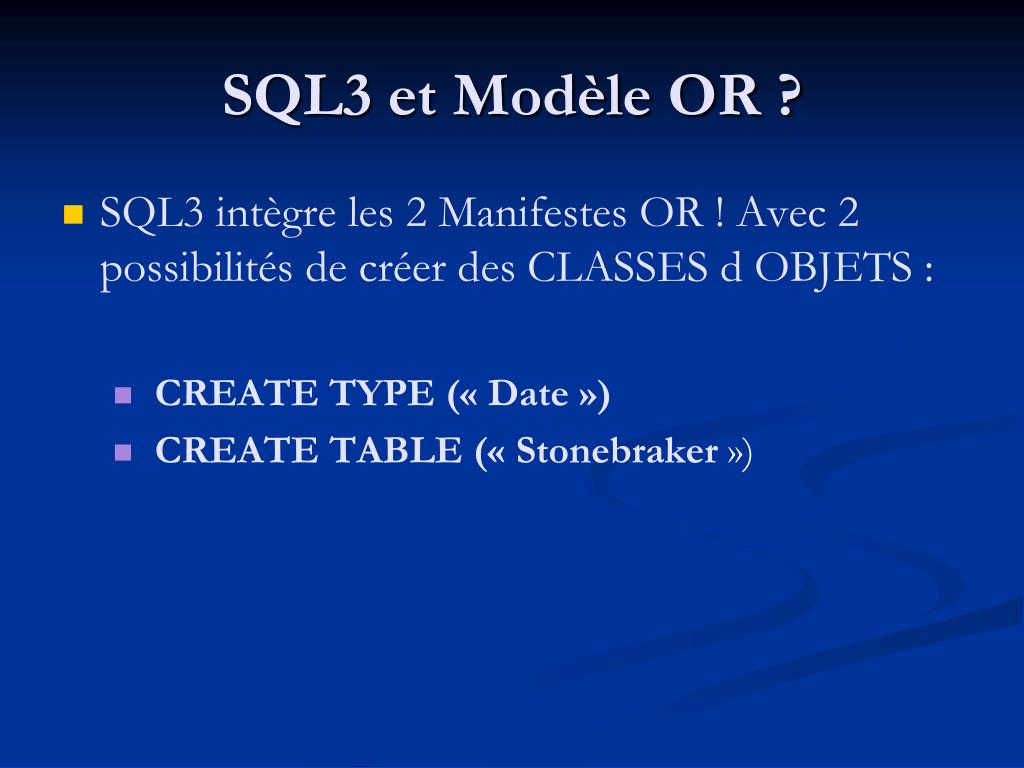 SQL3 et Modèle OR ?

SQL3 intègre les 2 Manifestes OR ! Avec 2 possibilités de créer des CLASSES d OBJETS :

CREATE TYPE (« Date »)

CREATE TABLE (« Stonebraker »)